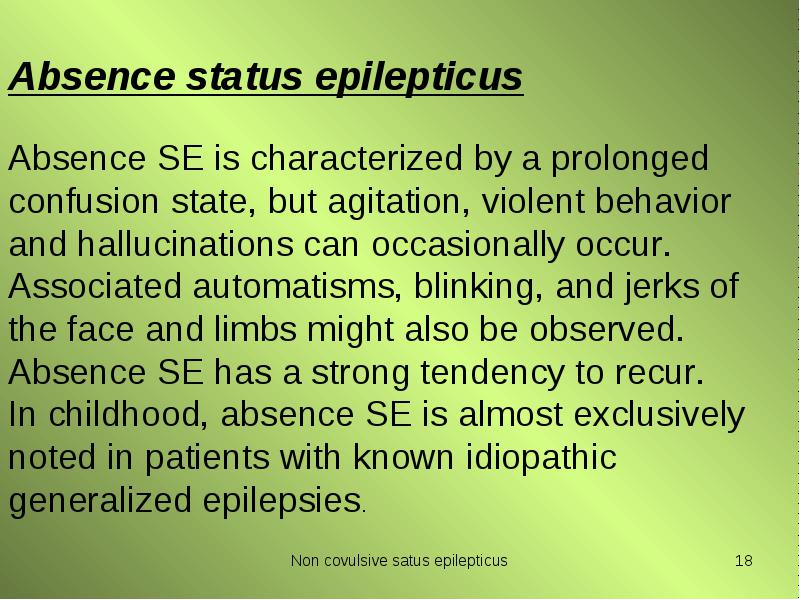 Absence status epilepticus

Absence SE is characterized by a prolonged confusion state, but agitation, violent behavior and hallucinations can occasionally occur. Associated automatisms, blinking, and jerks of the face and limbs might also be observed. Absence SE has a strong tendency to recur. In childhood, absence SE is almost exclusively noted in patients with known idiopathic generalized epilepsies.

Non covulsive satus epilepticus

18